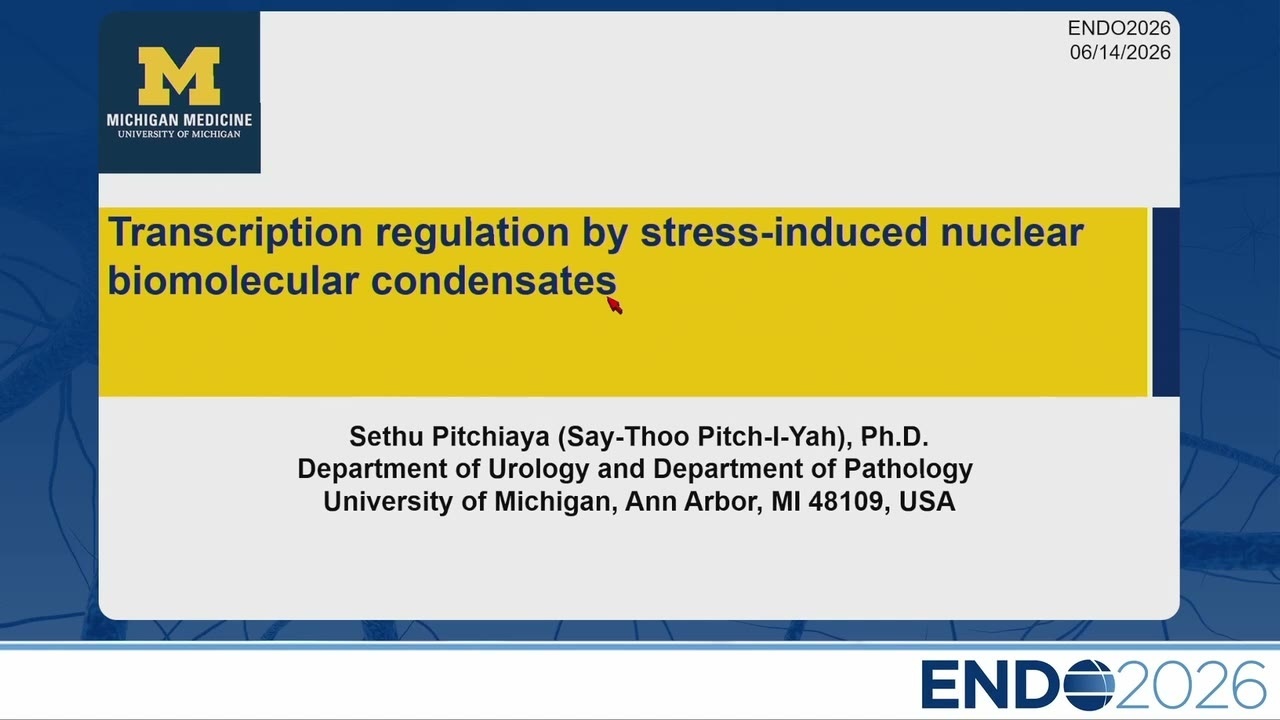 M
MICHIGAN MEDICINE
UNIVERSITY OF MICHIGAN

ENDO2026
06/14/2026

Transcription regulation by stress-induced nuclear biomolecular condensates

Sethu Pitchiaya (Say-Thoo Pitch-I-Yah), Ph.D.
Department of Urology and Department of Pathology
University of Michigan, Ann Arbor, MI 48109, USA

ENDO2026